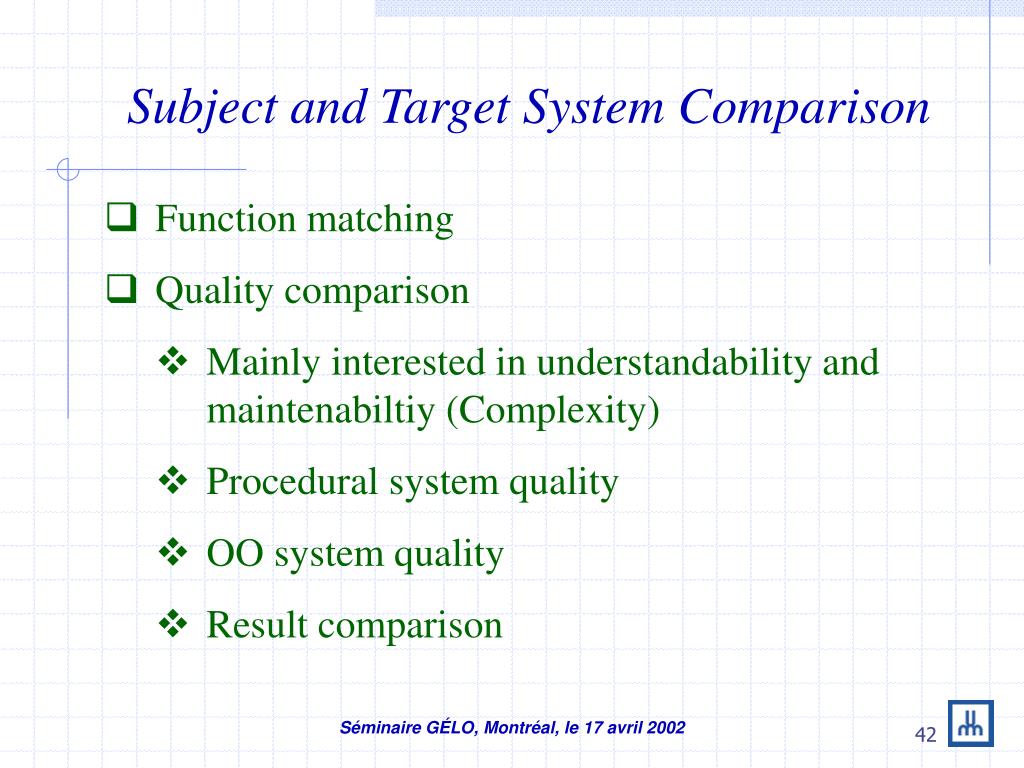 Subject and Target System Comparison

❑ Function matching

❑ Quality comparison

❖ Mainly interested in understandability and maintenabiltiy (Complexity)

❖ Procedural system quality

❖ OO system quality

❖ Result comparison

Séminaire GÉLO, Montréal, le 17 avril 2002

42